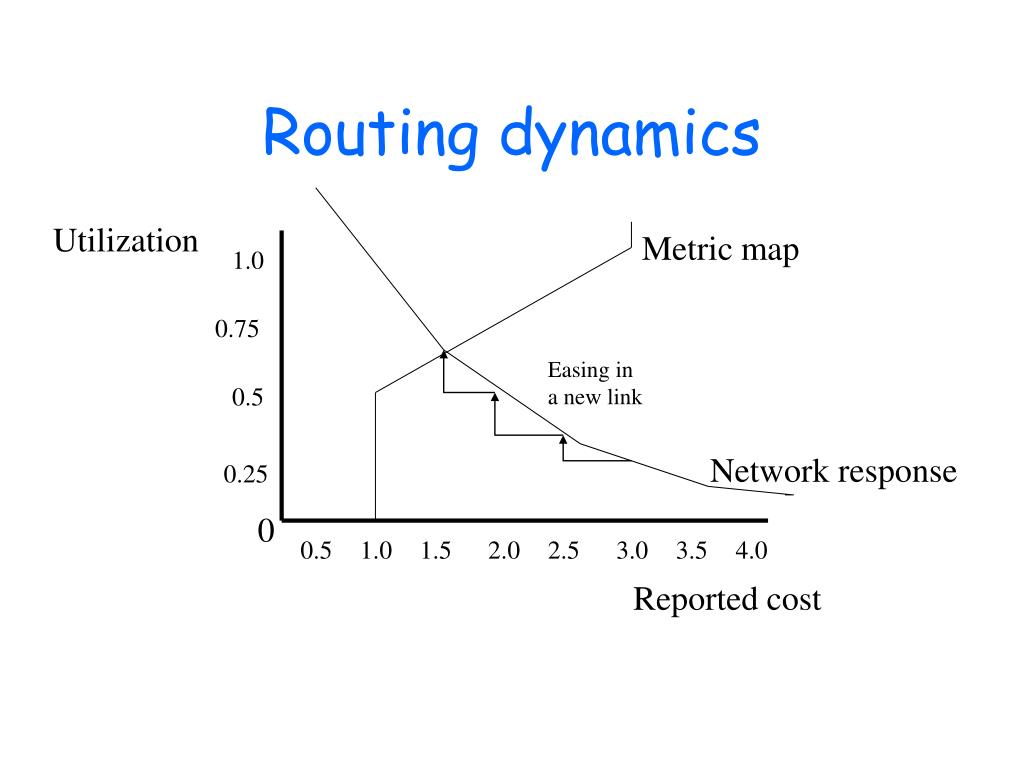 Routing dynamics

Utilization

1.0

0.75

0.5

0.25

0

Metric map

Easing in a new link

Network response

0.5 1.0 1.5 2.0 2.5 3.0 3.5 4.0

Reported cost